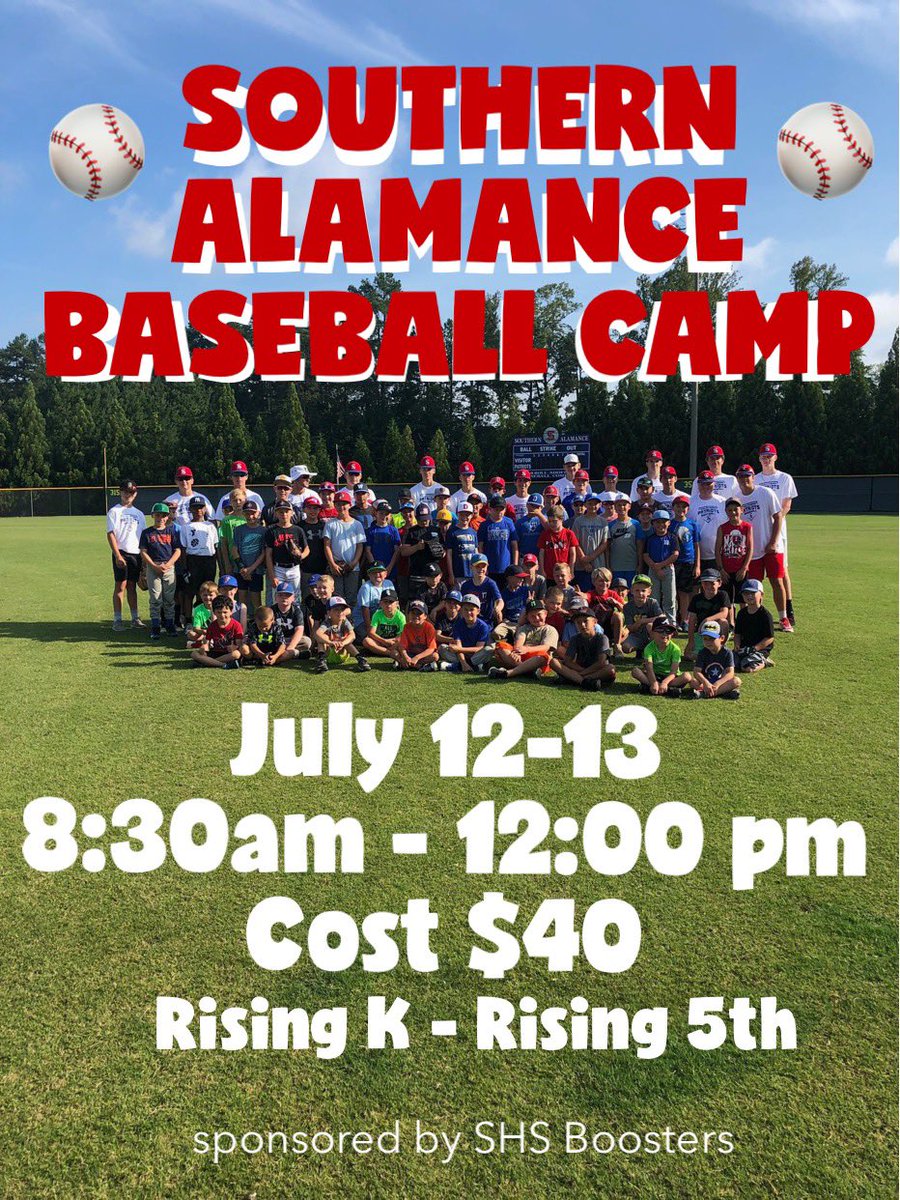 SOUTHERN ALAMANCE BASEBALL CAMP

SOUTHERN ALAMANCE
BALL STRIKE OUT
VISITOR

July 12-13
8:30am - 12:00 pm
Cost $40
Rising K - Rising 5th

sponsored by SHS Boosters